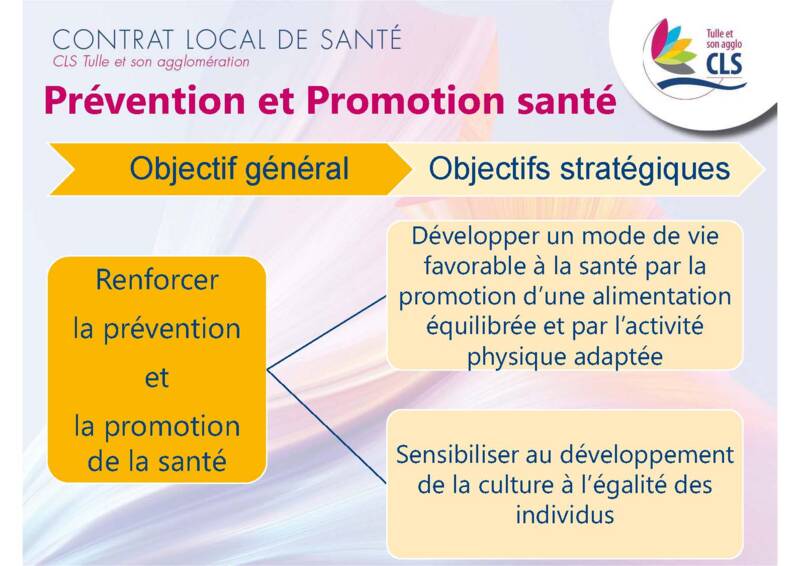 CONTRAT LOCAL DE SANTÉ
CLS Tulle et son agglomération

Tulle et son agglo CLS

Prévention et Promotion santé

Objectif général

Objectifs stratégiques

Renforcer la prévention et la promotion de la santé

Développer un mode de vie favorable à la santé par la promotion d'une alimentation équilibrée et par l'activité physique adaptée

Sensibiliser au développement de la culture à l'égalité des individus